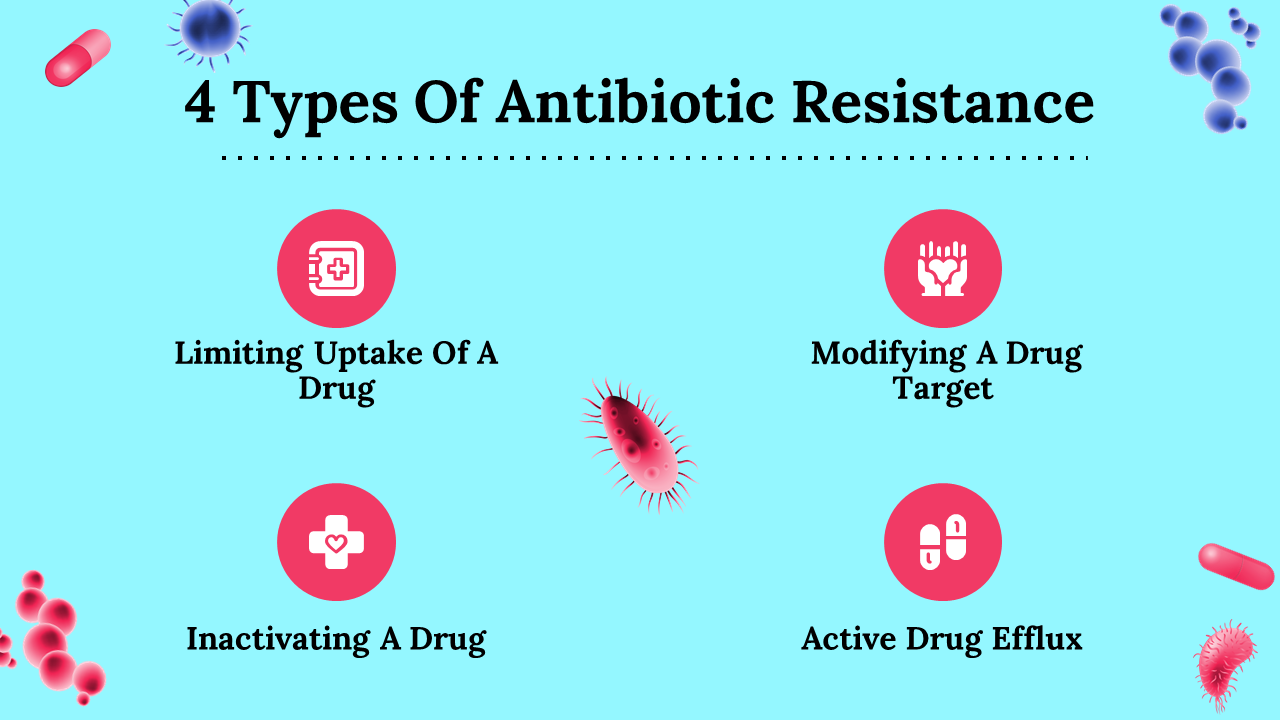 4 Types Of Antibiotic Resistance

Limiting Uptake Of A Drug

Modifying A Drug Target

Inactivating A Drug

Active Drug Efflux